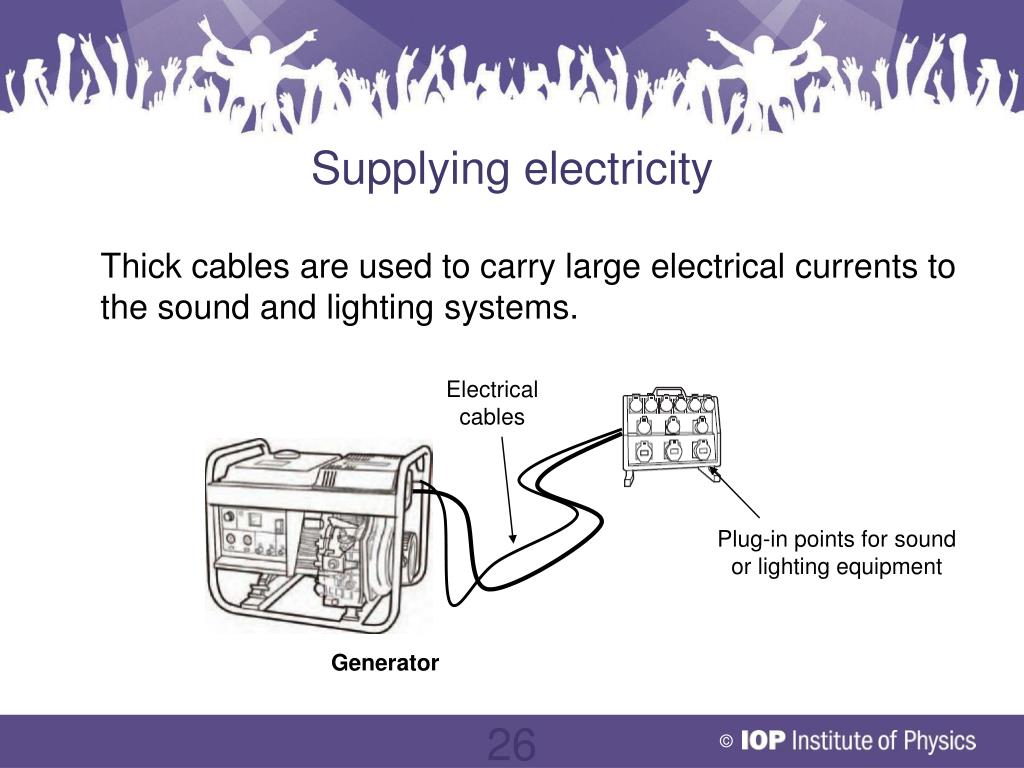 Supplying electricity

Thick cables are used to carry large electrical currents to the sound and lighting systems.

Electrical cables

Plug-in points for sound or lighting equipment

Generator

26

© IOP Institute of Physics